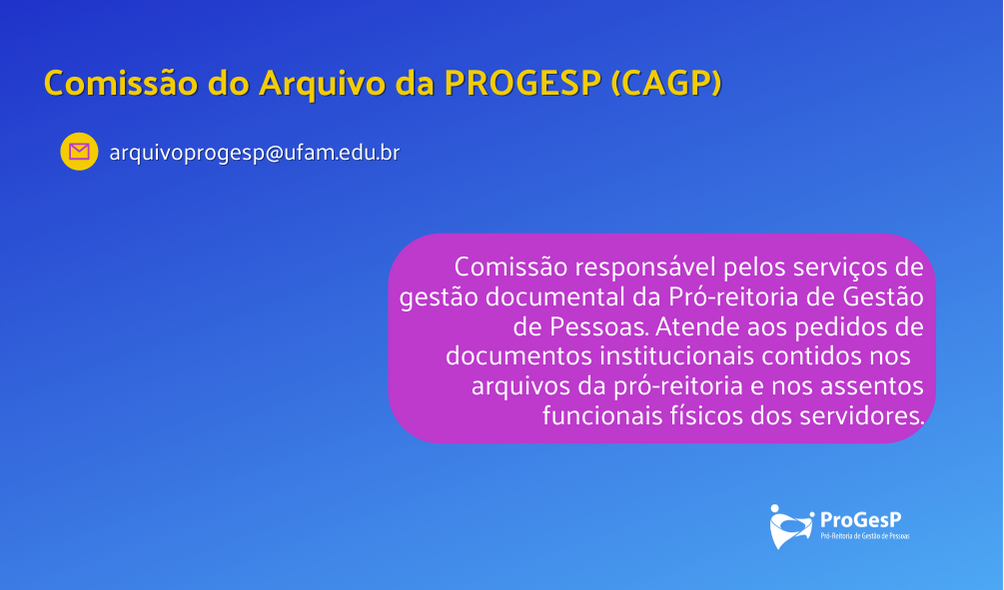 Comissão do Arquivo da PROGESP (CAGP)

arquivoprogesp@ufam.edu.br

Comissão responsável pelos serviços de gestão documental da Pró-reitoria de Gestão de Pessoas. Atende aos pedidos de documentos institucionais contidos nos arquivos da pró-reitoria e nos assentos funcionais físicos dos servidores.

ProGesP
Pró-Reitoria de Gestão de Pessoas